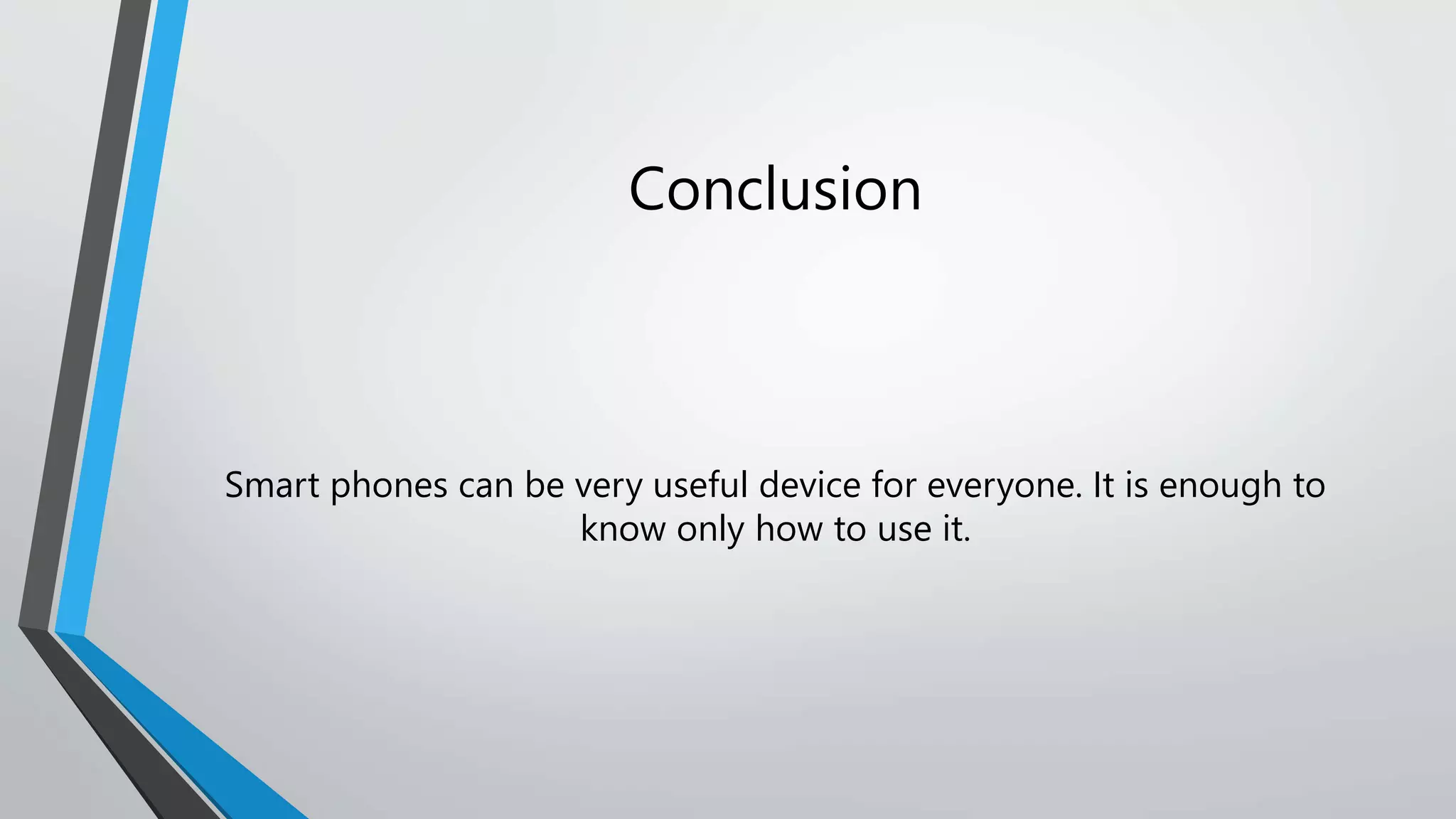 Conclusion

Smart phones can be very useful device for everyone. It is enough to know only how to use it.